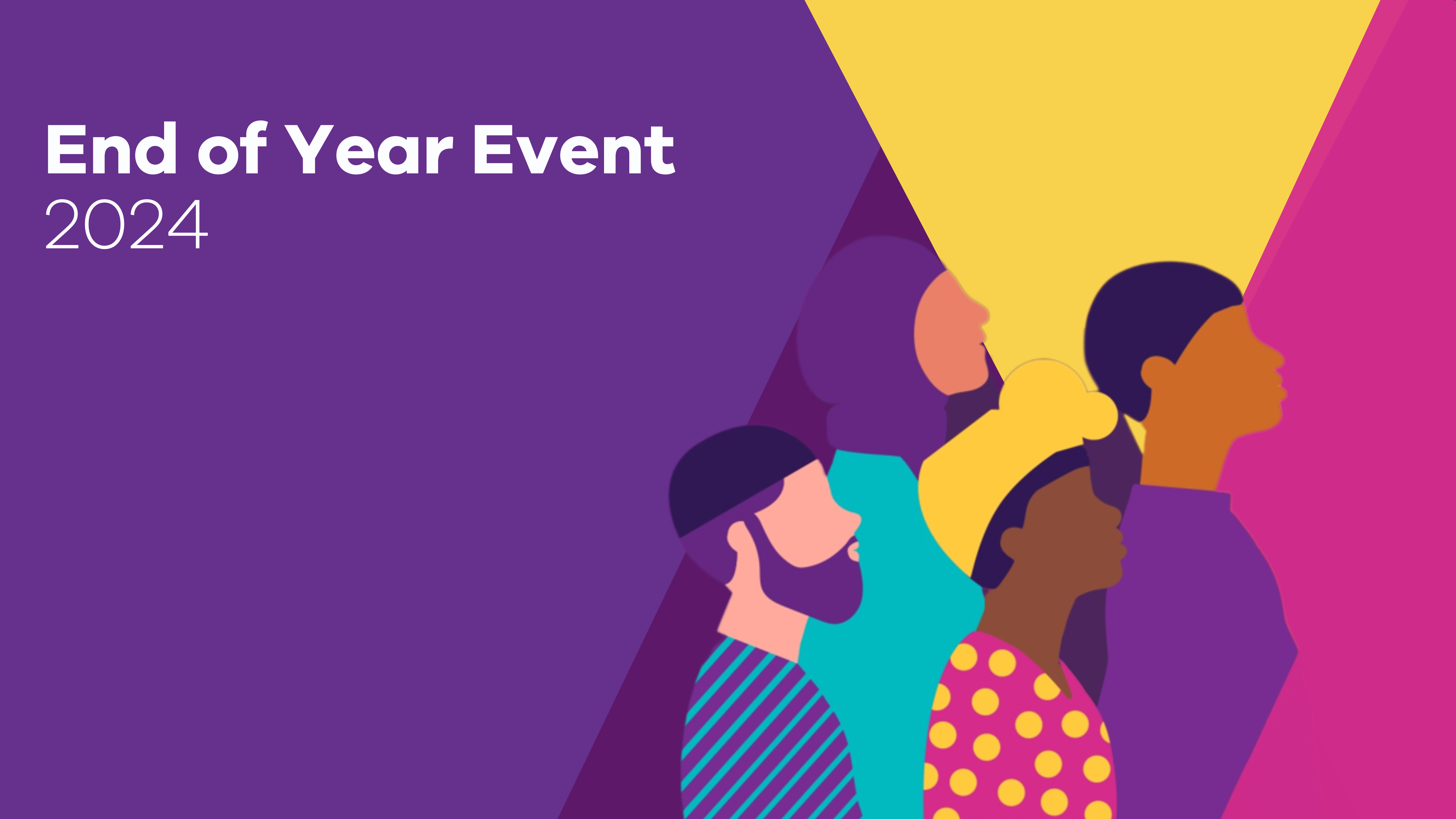 End of Year Event
2024